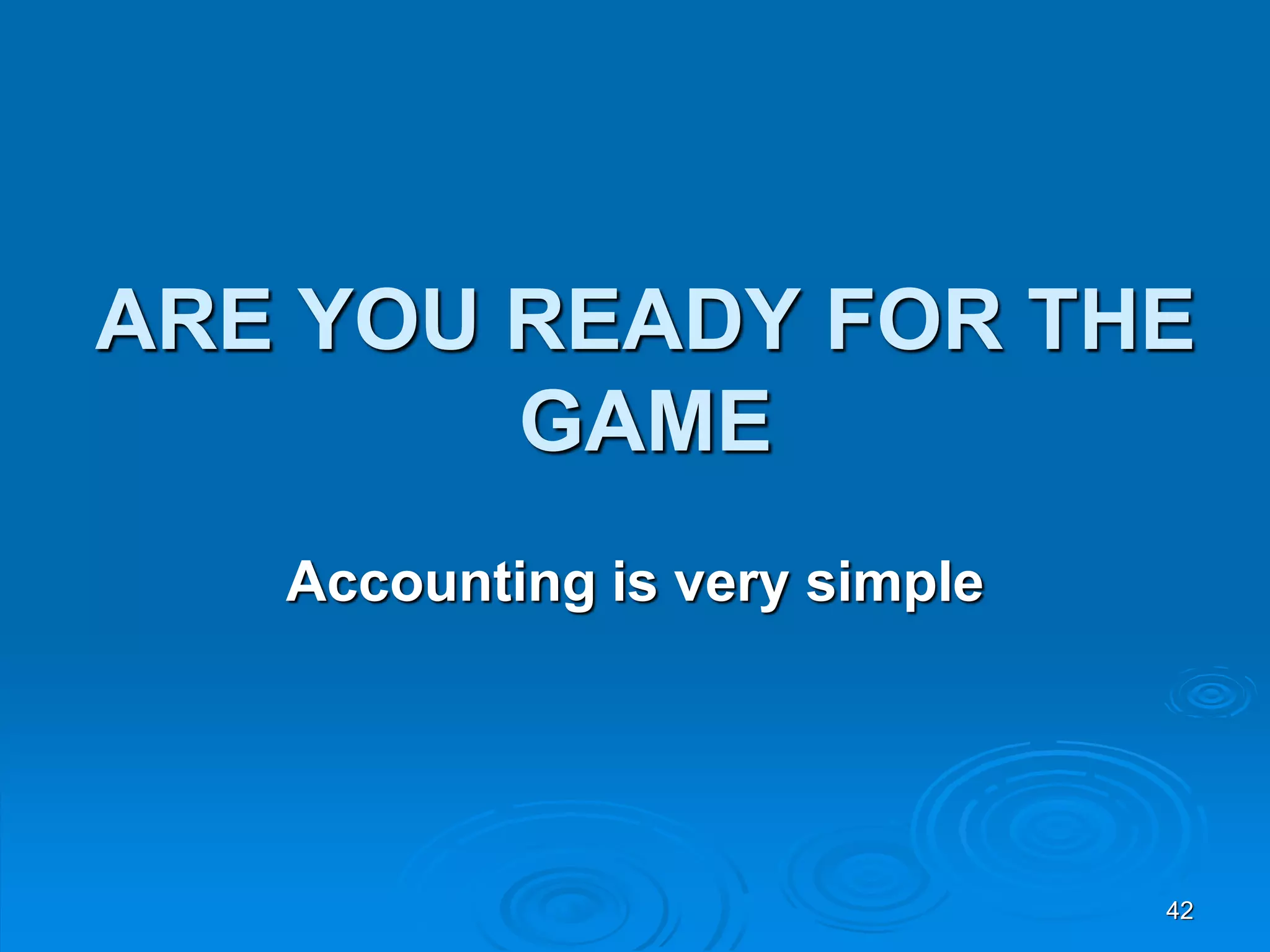 ARE YOU READY FOR THE GAME

Accounting is very simple

42